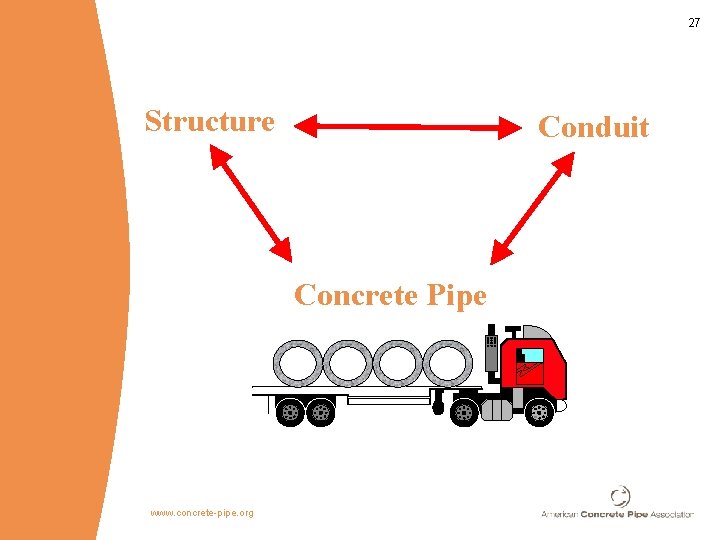 27

Structure

Conduit

Concrete Pipe

www.concrete-pipe.org

American Concrete Pipe Association